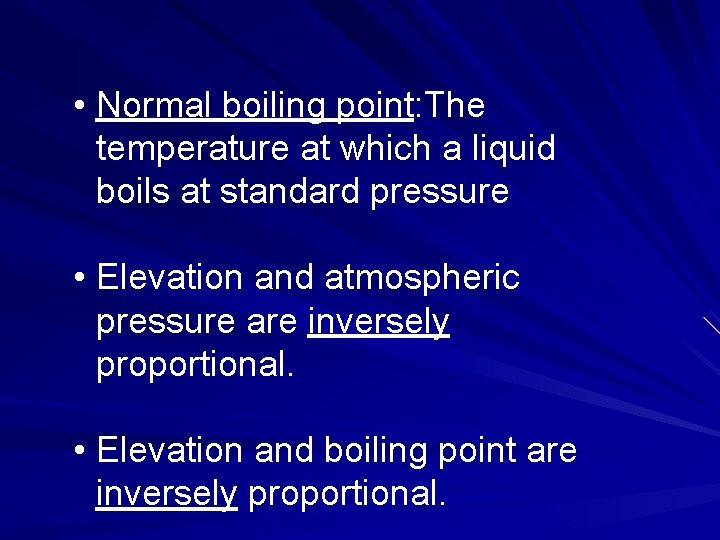 • Normal boiling point:The temperature at which a liquid boils at standard pressure

• Elevation and atmospheric pressure are inversely proportional.

• Elevation and boiling point are inversely proportional.